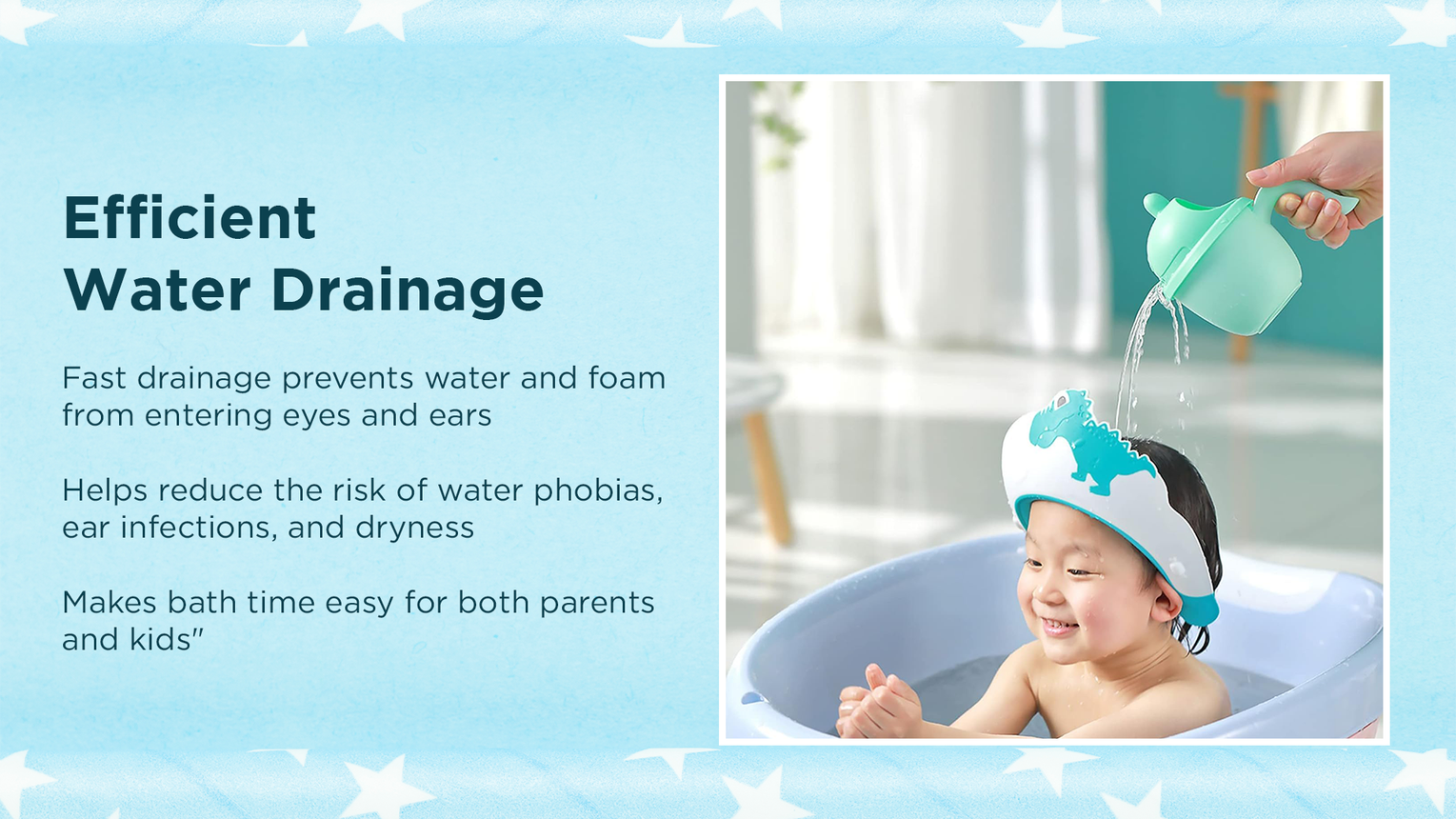 Efficient
Water Drainage

Fast drainage prevents water and foam from entering eyes and ears

Helps reduce the risk of water phobias, ear infections, and dryness

Makes bath time easy for both parents and kids"